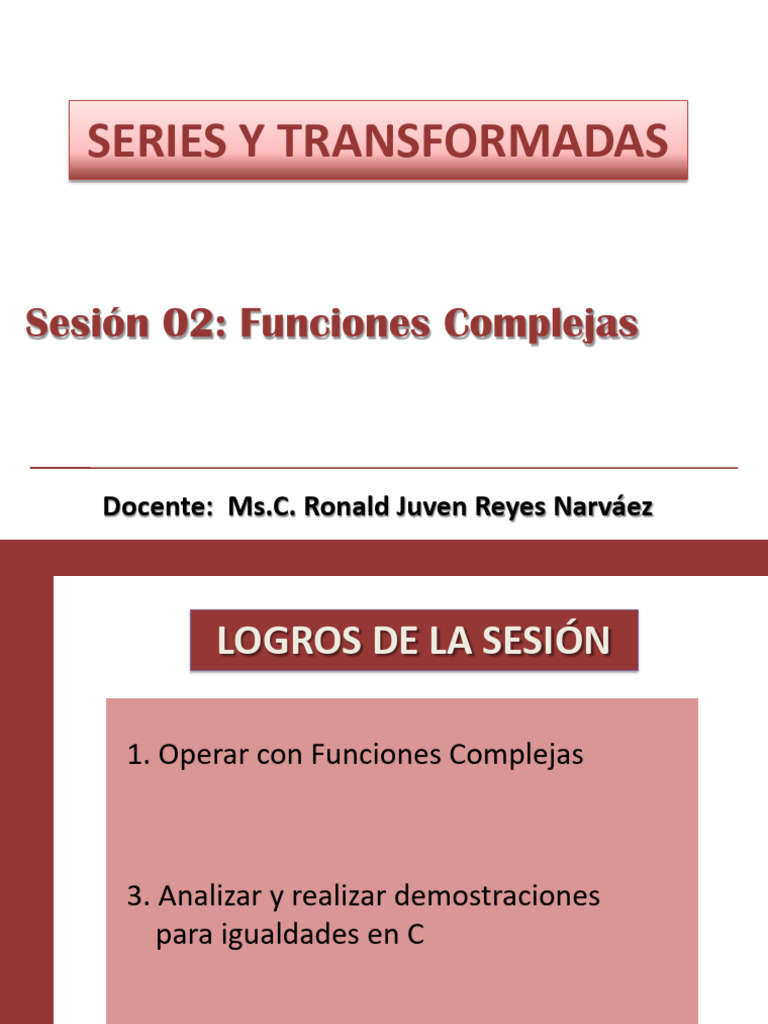 SERIES Y TRANSFORMADAS

Sesión 02: Funciones Complejas

Docente: Ms.C. Ronald Juven Reyes Narváez

LOGROS DE LA SESIÓN

1. Operar con Funciones Complejas

3. Analizar y realizar demostraciones para igualdades en C